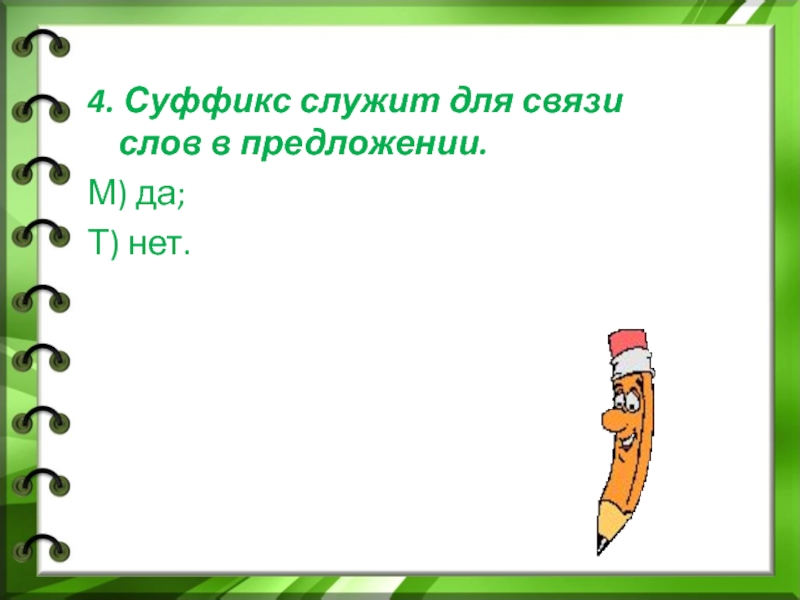 4. Суффикс служит для связи слов в предложении.

М) да;

Т) нет.